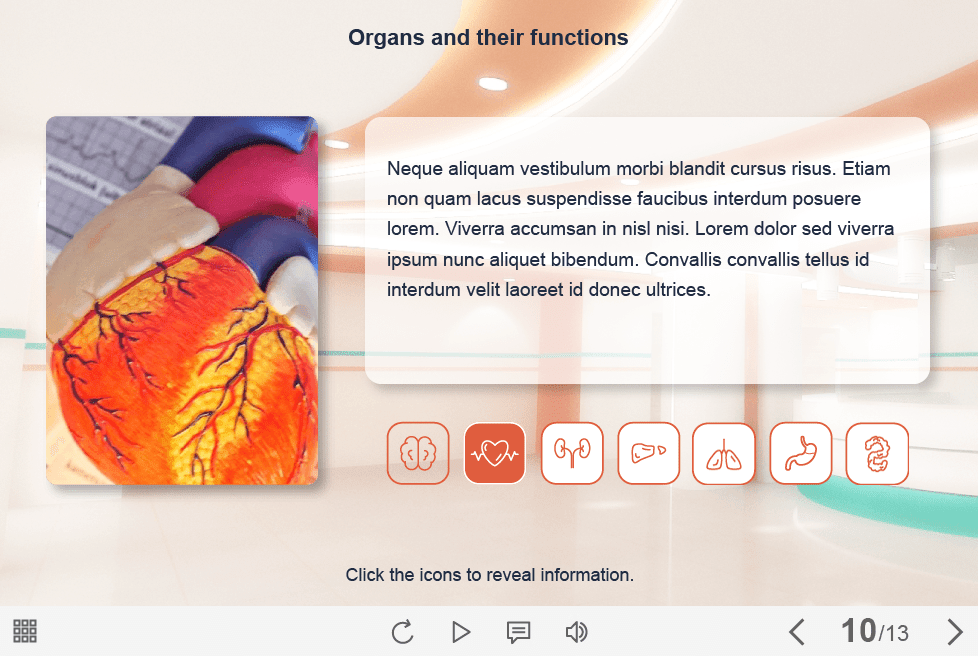 Organs and their functions

Neque aliquam vestibulum morbi blandit cursus risus. Etiam non quam lacus suspendisse faucibus interdum posuere lorem. Viverra accumsan in nisl nisi. Lorem dolor sed viverra ipsum nunc aliquet bibendum. Convallis convallis tellus id interdum velit laoreet id donec ultrices.

Click the icons to reveal information.

10/13